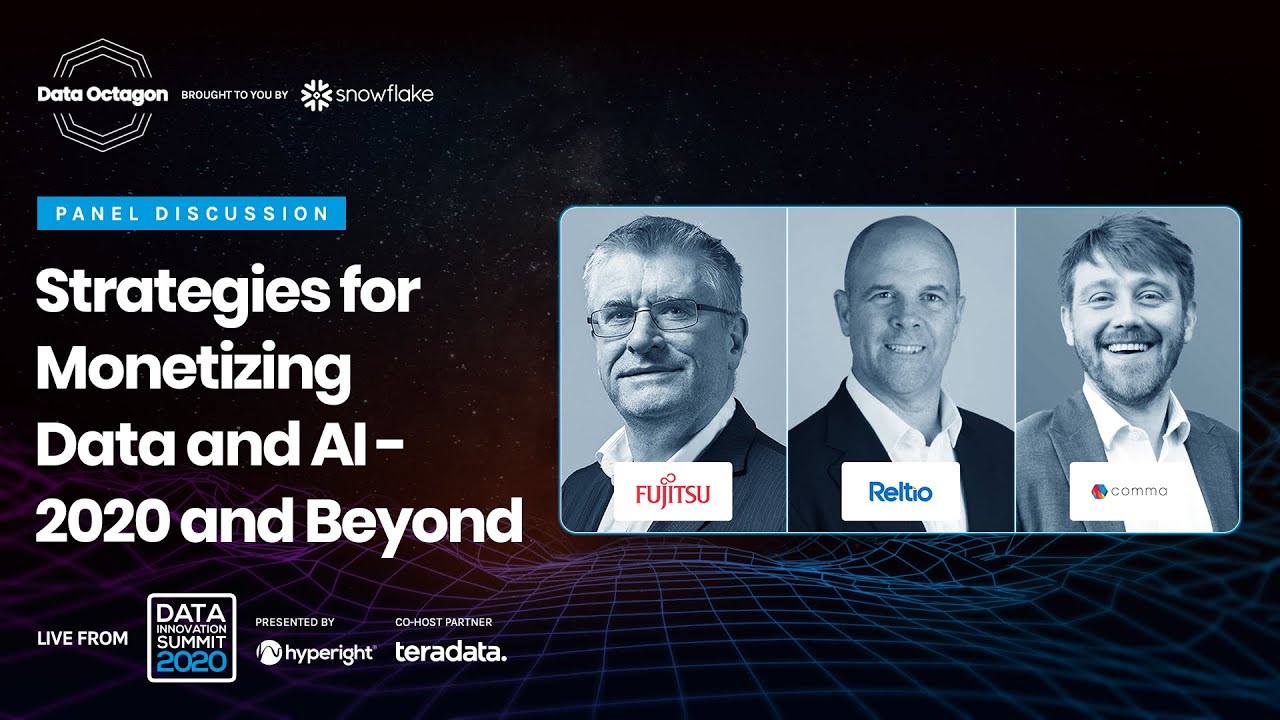 Data Octagon BROUGHT TO YOU BY snowflake

PANEL DISCUSSION

Strategies for Monetizing Data and AI - 2020 and Beyond

FUJITSU

Reltio

comma

LIVE FROM DATA INNOVATION SUMMIT 2020

PRESENTED BY hyperight

CO-HOST PARTNER teradata.